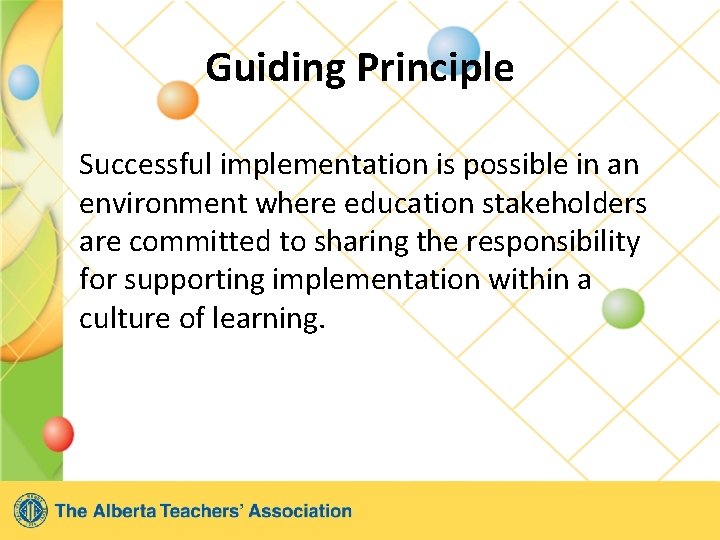 Guiding Principle

Successful implementation is possible in an environment where education stakeholders are committed to sharing the responsibility for supporting implementation within a culture of learning.

The Alberta Teachers' Association